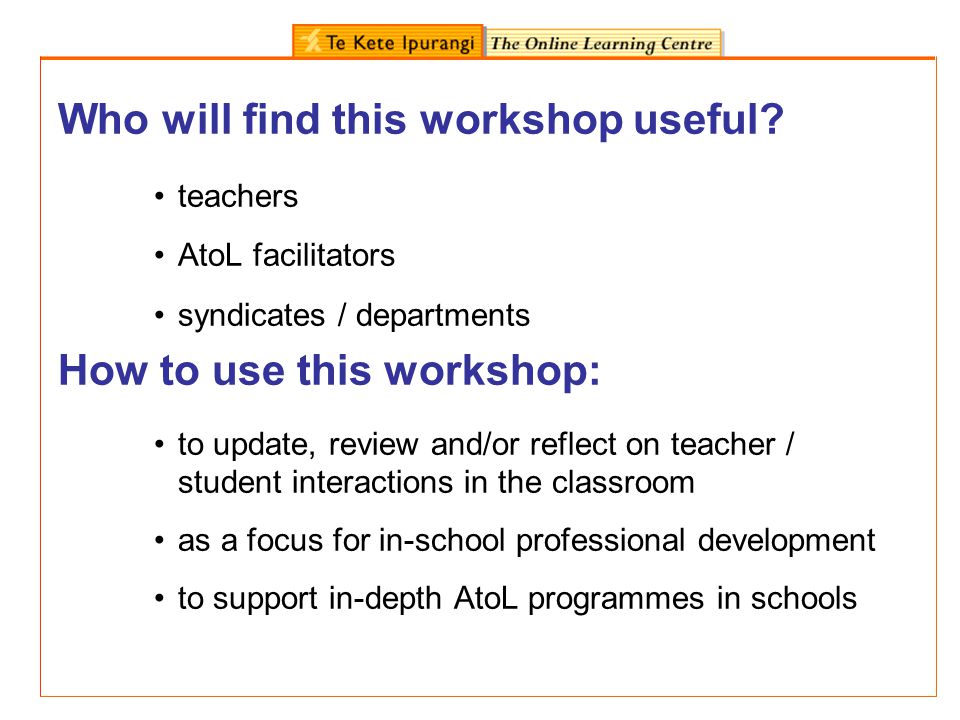 Te Kete Ipurangi The Online Learning Centre

Who will find this workshop useful?

• teachers
• AtoL facilitators
• syndicates / departments

How to use this workshop:

• to update, review and/or reflect on teacher / student interactions in the classroom
• as a focus for in-school professional development
• to support in-depth AtoL programmes in schools